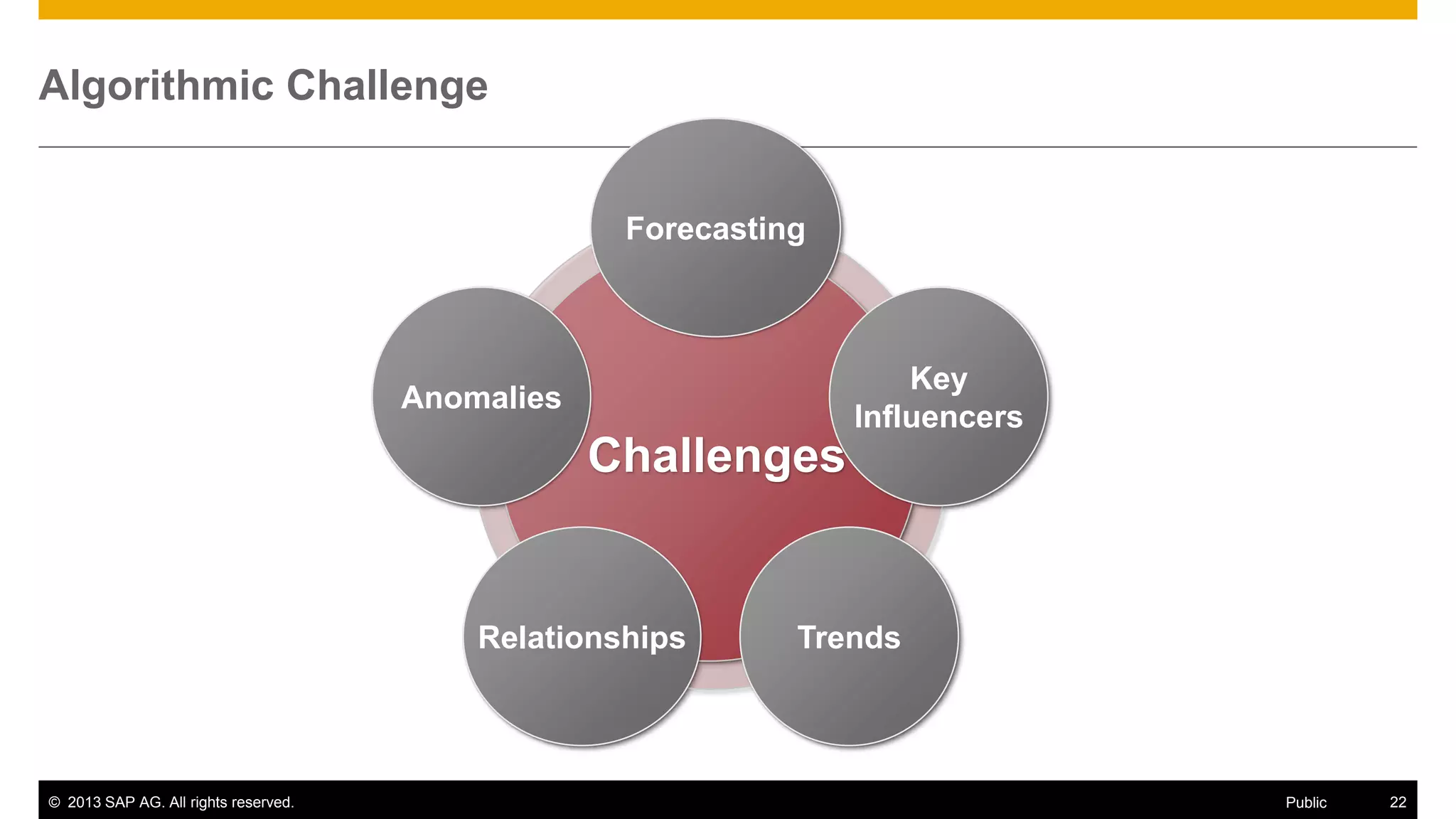 Algorithmic Challenge

Forecasting

Anomalies

Key Influencers

Challenges

Relationships

Trends

© 2013 SAP AG. All rights reserved.

Public

22